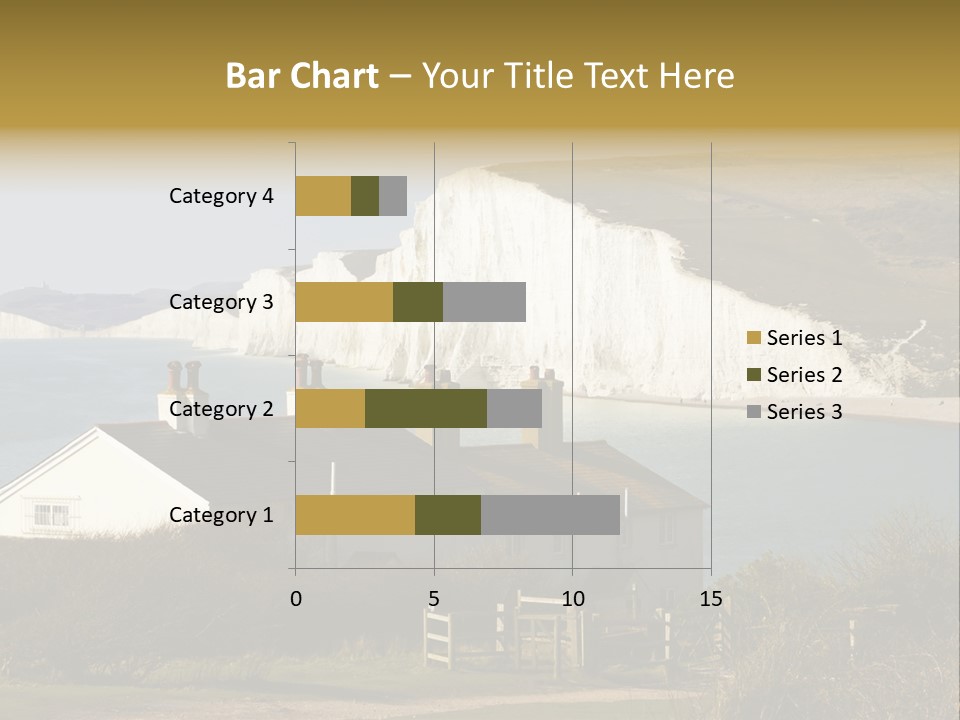 Bar Chart – Your Title Text Here

Category 4
Category 3
Category 2
Category 1

0
5
10
15

Series 1
Series 2
Series 3